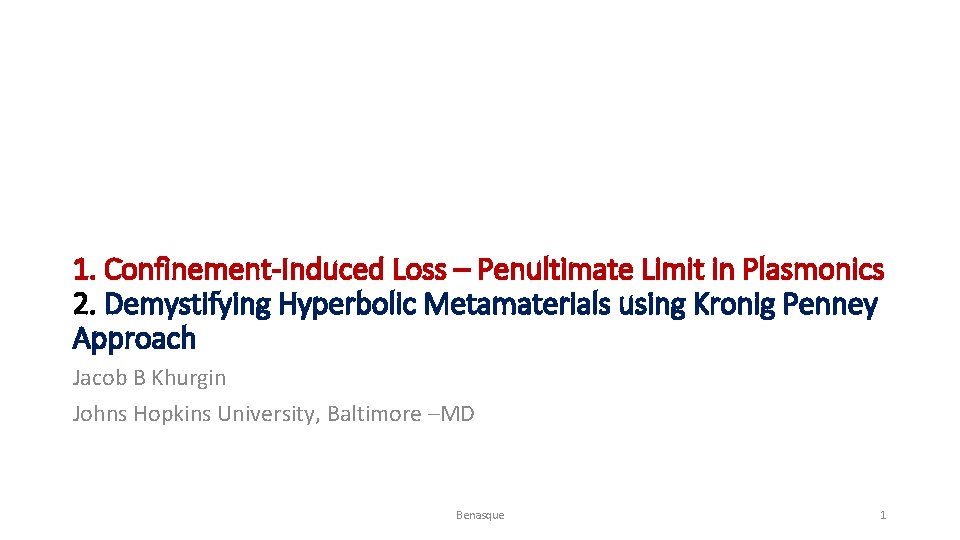 1. Confinement-Induced Loss – Penultimate Limit in Plasmonics
2. Demystifying Hyperbolic Metamaterials using Kronig Penney Approach

Jacob B Khurgin

Johns Hopkins University, Baltimore –MD

Benasque

1